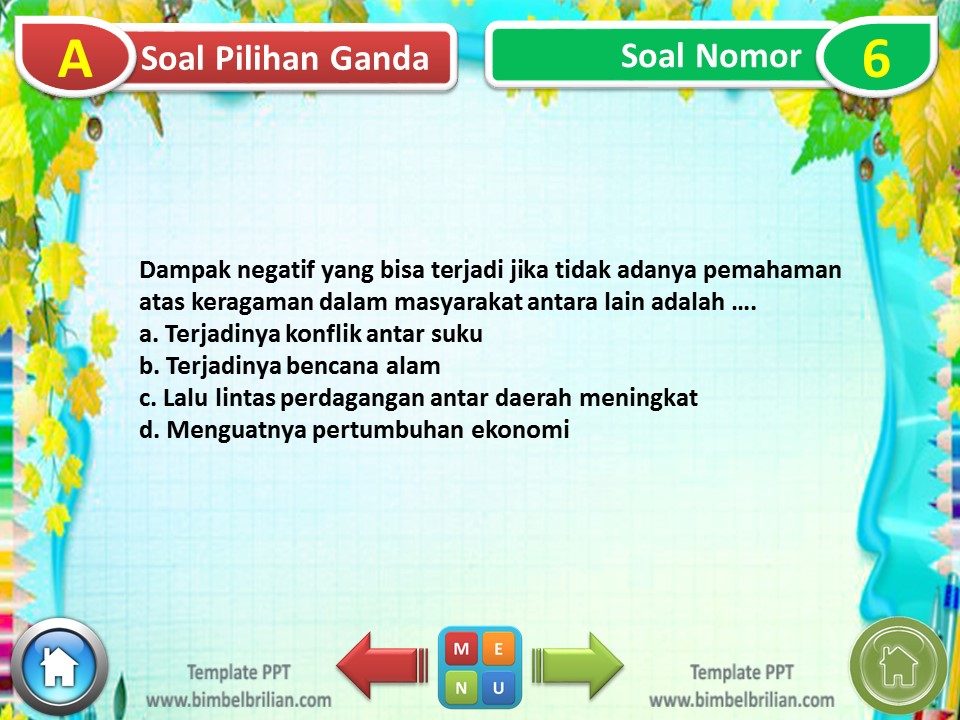 A Soal Pilihan Ganda

Soal Nomor 6

Dampak negatif yang bisa terjadi jika tidak adanya pemahaman atas keragaman dalam masyarakat antara lain adalah ….
a. Terjadinya konflik antar suku
b. Terjadinya bencana alam
c. Lalu lintas perdagangan antar daerah meningkat
d. Menguatnya pertumbuhan ekonomi

Template PPT
www.bimbelbrilian.com

M E
N U

Template PPT
www.bimbelbrilian.com